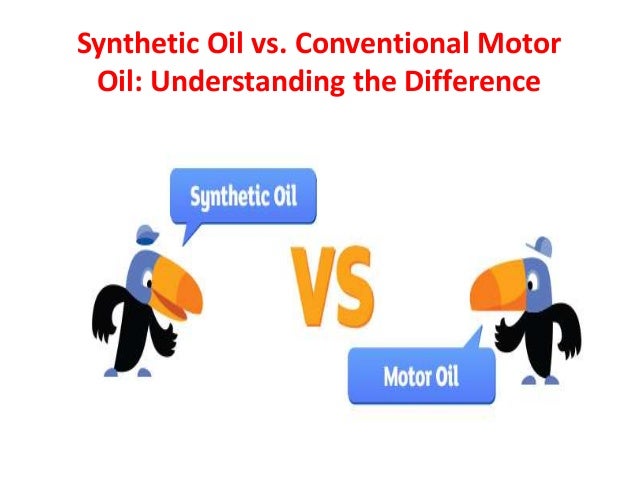 Synthetic Oil vs. Conventional Motor Oil: Understanding the Difference

Synthetic Oil

VS

Motor Oil